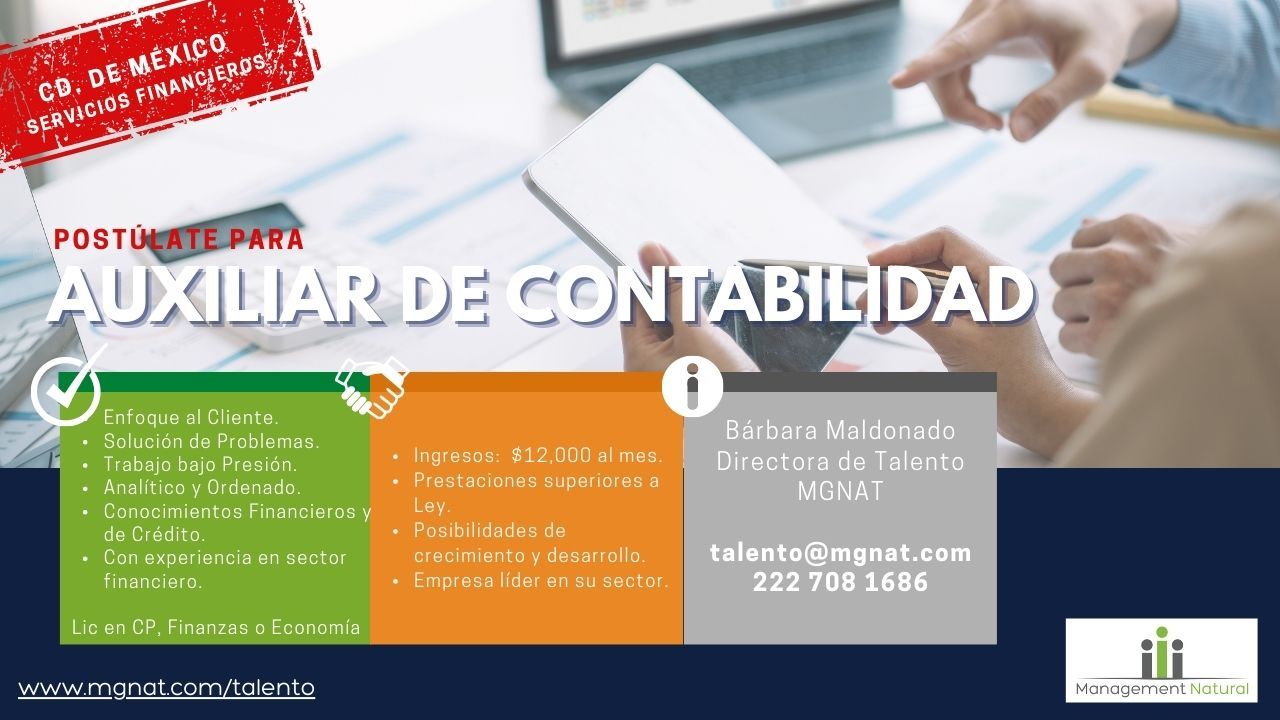 CD. DE MÉXICO
SERVICIOS FINANCIEROS

POSTÚLATE PARA
AUXILIAR DE CONTABILIDAD

- Enfoque al Cliente.
- Solución de Problemas.
- Trabajo bajo Presión.
- Analítico y Ordenado.
- Conocimientos Financieros y de Crédito.
- Con experiencia en sector financiero.

Lic en CP, Finanzas o Economía

- Ingresos: $12,000 al mes.
- Prestaciones superiores a Ley.
- Posibilidades de crecimiento y desarrollo.
- Empresa líder en su sector.

Bárbara Maldonado
Directora de Talento
MGNAT

talento@mgnat.com
222 708 1686

www.mgnat.com/talento

Management Natural